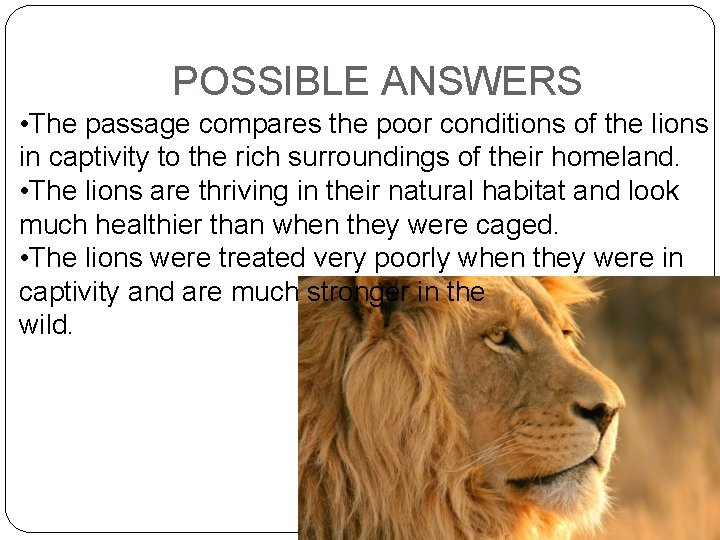 POSSIBLE ANSWERS

•The passage compares the poor conditions of the lions in captivity to the rich surroundings of their homeland.

•The lions are thriving in their natural habitat and look much healthier than when they were caged.

•The lions were treated very poorly when they were in captivity and are much stronger in the wild.